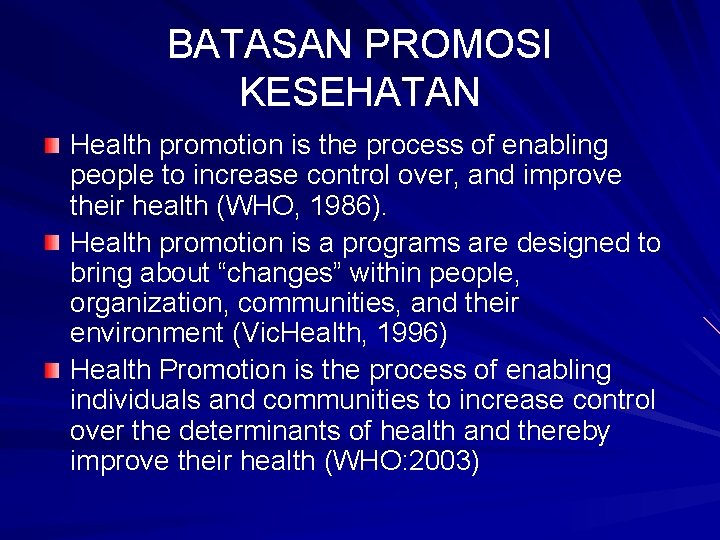 BATASAN PROMOSI KESEHATAN

Health promotion is the process of enabling people to increase control over, and improve their health (WHO, 1986).

Health promotion is a programs are designed to bring about “changes” within people, organization, communities, and their environment (VicHealth, 1996)

Health Promotion is the process of enabling individuals and communities to increase control over the determinants of health and thereby improve their health (WHO:2003)